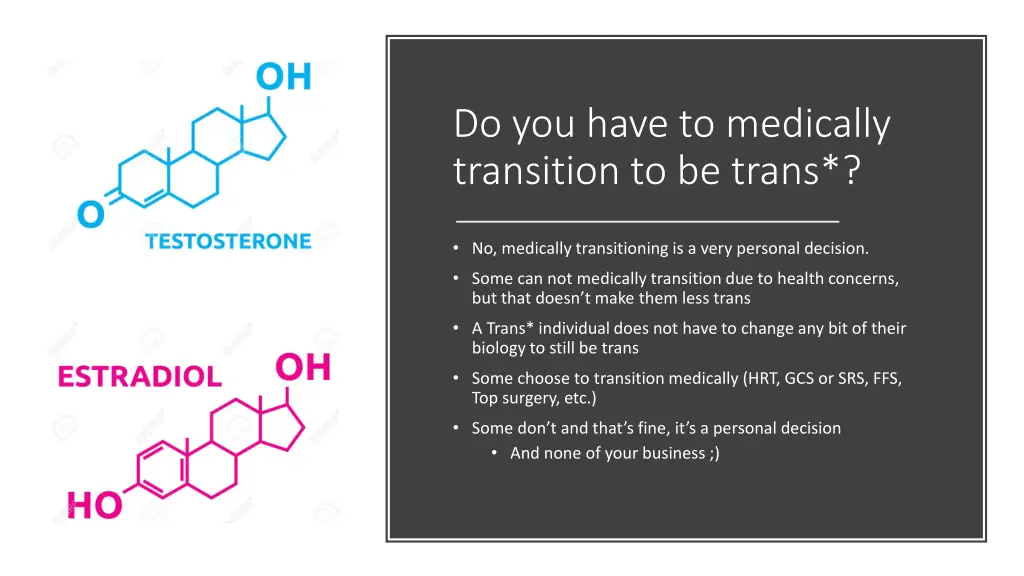 OH

O

TESTOSTERONE

ESTRADIOL

OH

HO

Do you have to medically transition to be trans*?

• No, medically transitioning is a very personal decision.
• Some can not medically transition due to health concerns, but that doesn't make them less trans
• A Trans* individual does not have to change any bit of their biology to still be trans
• Some choose to transition medically (HRT, GCS or SRS, FFS, Top surgery, etc.)
• Some don't and that's fine, it's a personal decision
  • And none of your business ;)